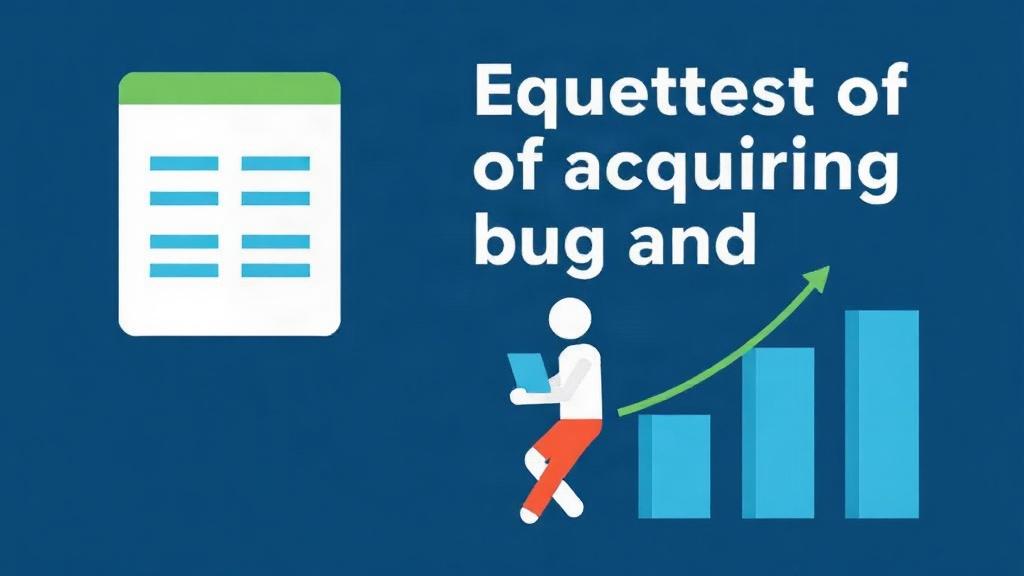 Equettest of of acquiring bug and